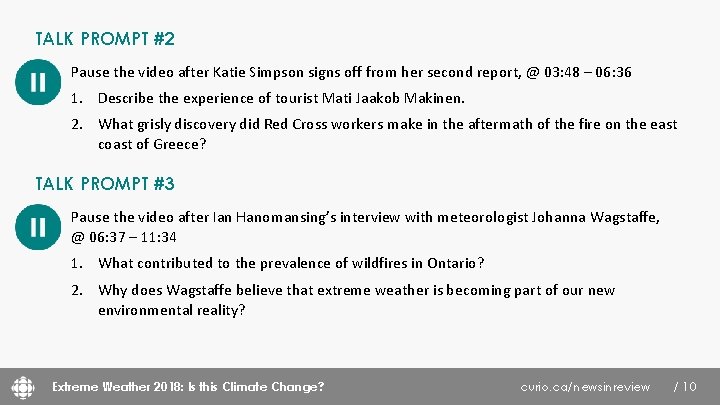 TALK PROMPT #2

Pause the video after Katie Simpson signs off from her second report, @ 03:48 – 06:36

1. Describe the experience of tourist Mati Jaakob Makinen.

2. What grisly discovery did Red Cross workers make in the aftermath of the fire on the east coast of Greece?

TALK PROMPT #3

Pause the video after Ian Hanomansing's interview with meteorologist Johanna Wagstaffe, @ 06:37 – 11:34

1. What contributed to the prevalence of wildfires in Ontario?

2. Why does Wagstaffe believe that extreme weather is becoming part of our new environmental reality?

Extreme Weather 2018: Is this Climate Change?

curio.ca/newsinreview

/ 10